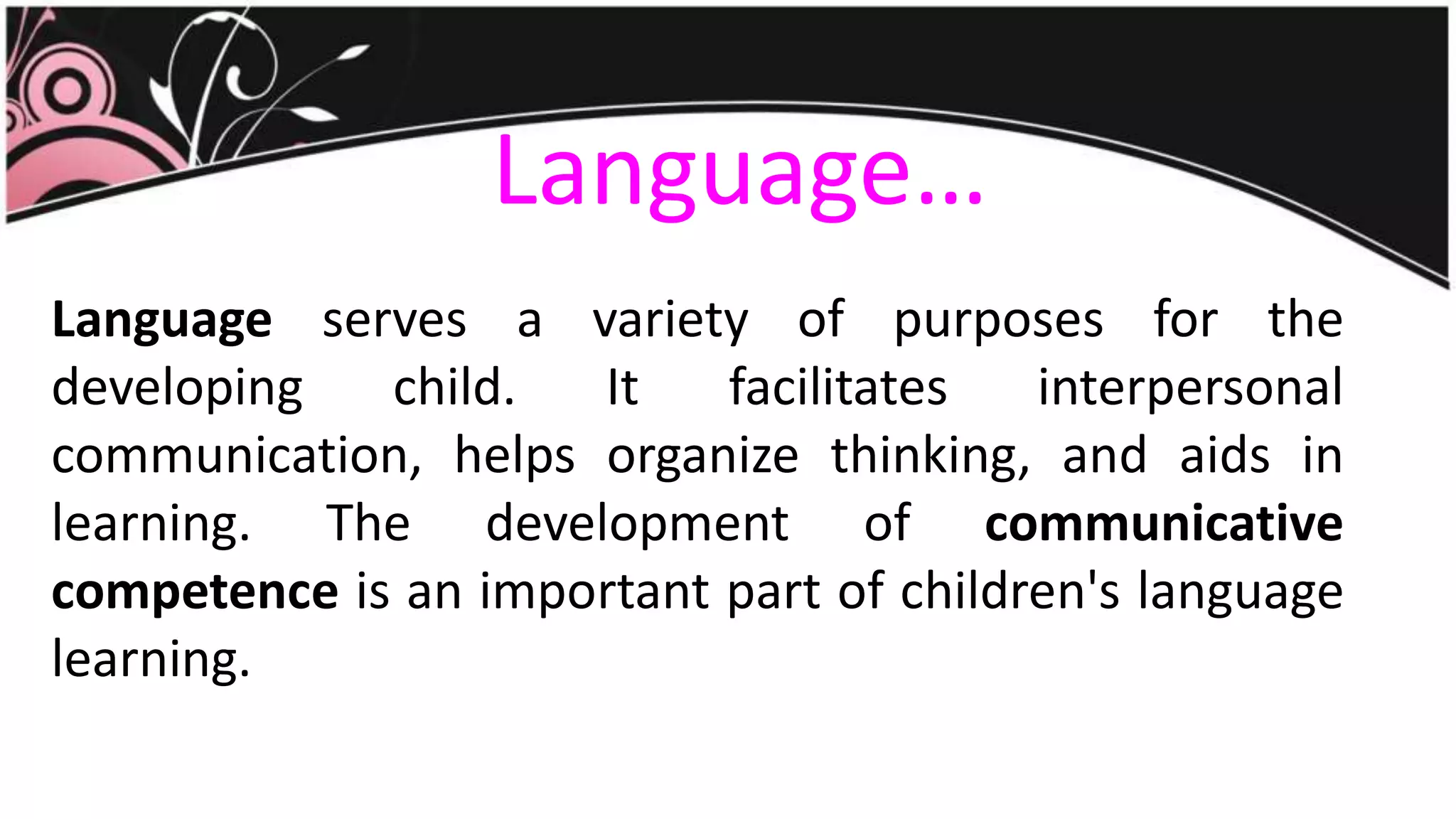 Language…

Language serves a variety of purposes for the developing child. It facilitates interpersonal communication, helps organize thinking, and aids in learning. The development of communicative competence is an important part of children's language learning.